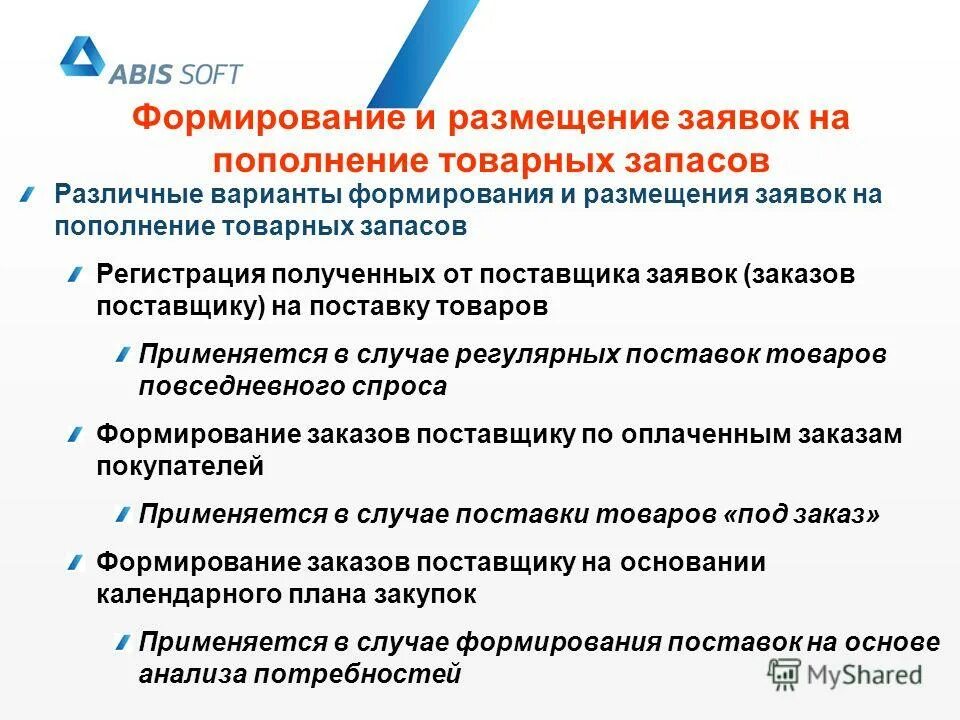 ABIS SOFT

Формирование и размещение заявок на пополнение товарных запасов

Различные варианты формирования и размещения заявок на пополнение товарных запасов

Регистрация полученных от поставщика заявок (заказов поставщику) на поставку товаров

Применяется в случае регулярных поставок товаров повседневного спроса

Формирование заказов поставщику по оплаченным заказам покупателей

Применяется в случае поставки товаров «под заказ»

Формирование заказов поставщику на основании календарного плана закупок

Применяется в случае формирования поставок на основе анализа потребностей

MyShared